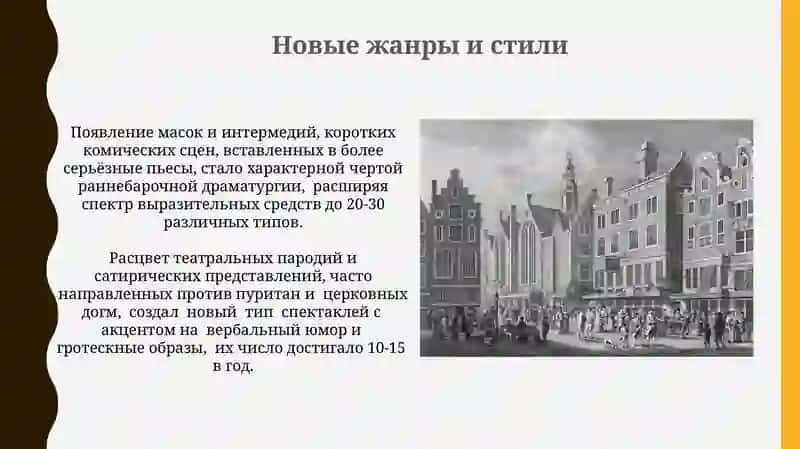 Новые жанры и стили

Появление масок и интермедий, коротких комических сцен, вставленных в более серьёзные пьесы, стало характерной чертой раннебарочной драматургии, расширяя спектр выразительных средств до 20-30 различных типов.

Расцвет театральных пародий и сатирических представлений, часто направленных против пуритан и церковных догм, создал новый тип спектаклей с акцентом на вербальный юмор и гротескные образы, их число достигало 10-15 в год.